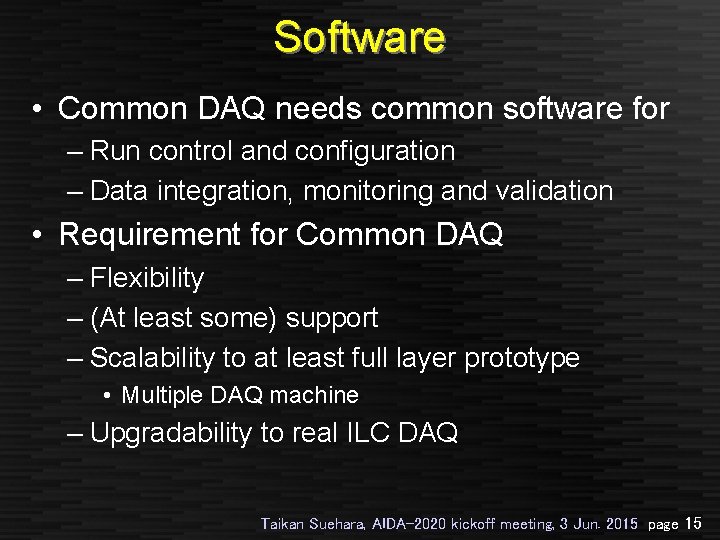 Software

• Common DAQ needs common software for
– Run control and configuration
– Data integration, monitoring and validation

• Requirement for Common DAQ
– Flexibility
– (At least some) support
– Scalability to at least full layer prototype
• Multiple DAQ machine
– Upgradability to real ILC DAQ

Taikan Suehara, AIDA-2020 kickoff meeting, 3 Jun. 2015 page 15